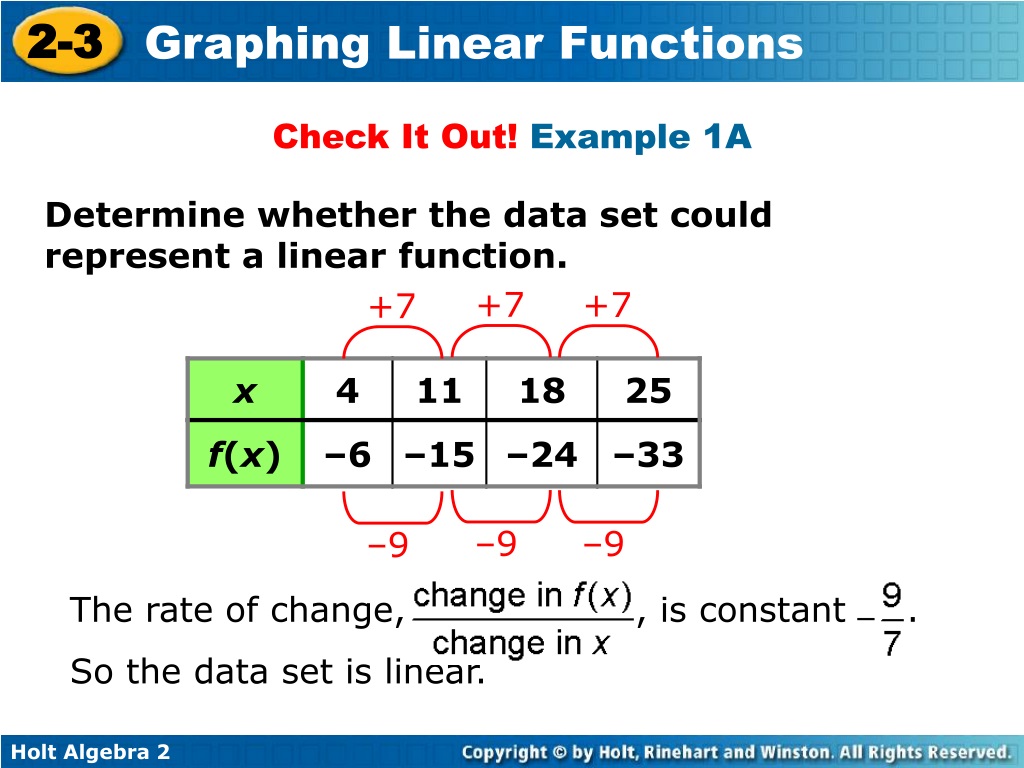 2-3 Graphing Linear Functions

Check It Out! Example 1A

Determine whether the data set could represent a linear function.

+7 +7 +7

| $x$ | 4 | 11 | 18 | 25 |
|---|---|---|---|---|
| $f(x)$ | –6 | –15 | –24 | –33 |

–9 –9 –9

The rate of change, $\frac{\text{change in } f(x)}{\text{change in } x}$, is constant $-\frac{9}{7}$. So the data set is linear.

Holt Algebra 2

Copyright © by Holt, Rinehart and Winston. All Rights Reserved.